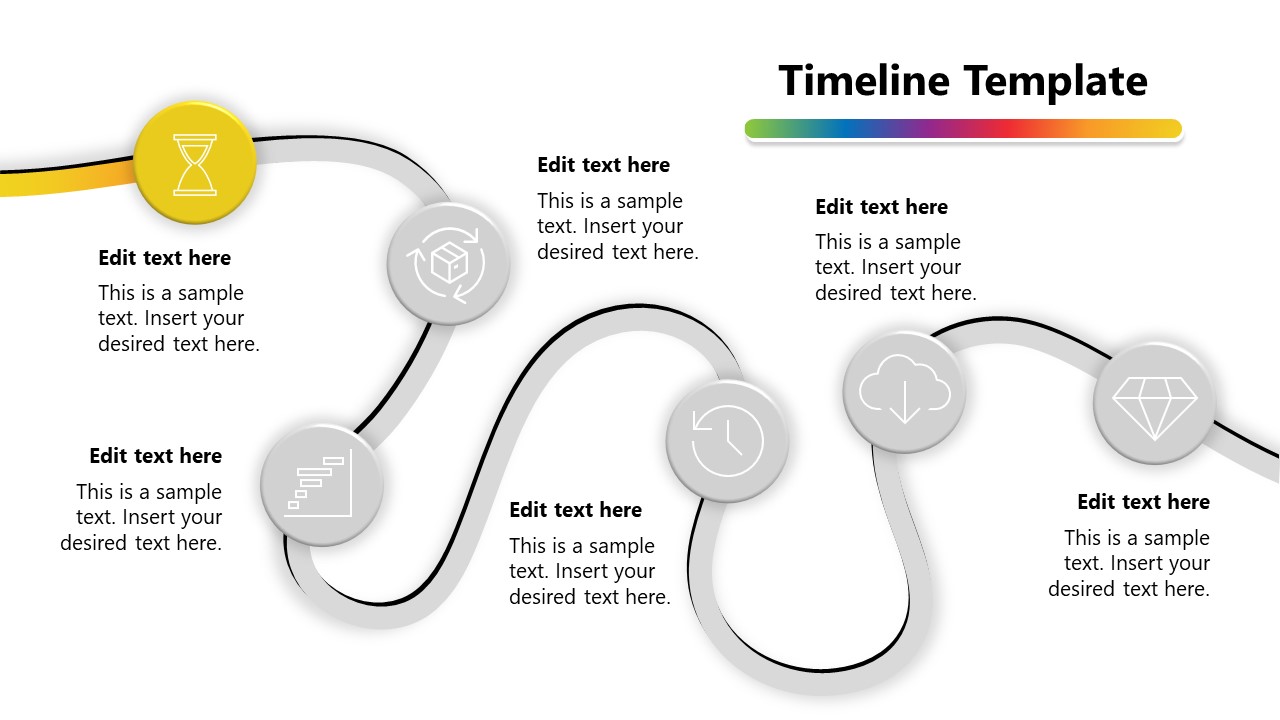 Timeline Template

Edit text here
This is a sample text. Insert your desired text here.

Edit text here
This is a sample text. Insert your desired text here.

Edit text here
This is a sample text. Insert your desired text here.

Edit text here
This is a sample text. Insert your desired text here.

Edit text here
This is a sample text. Insert your desired text here.

Edit text here
This is a sample text. Insert your desired text here.